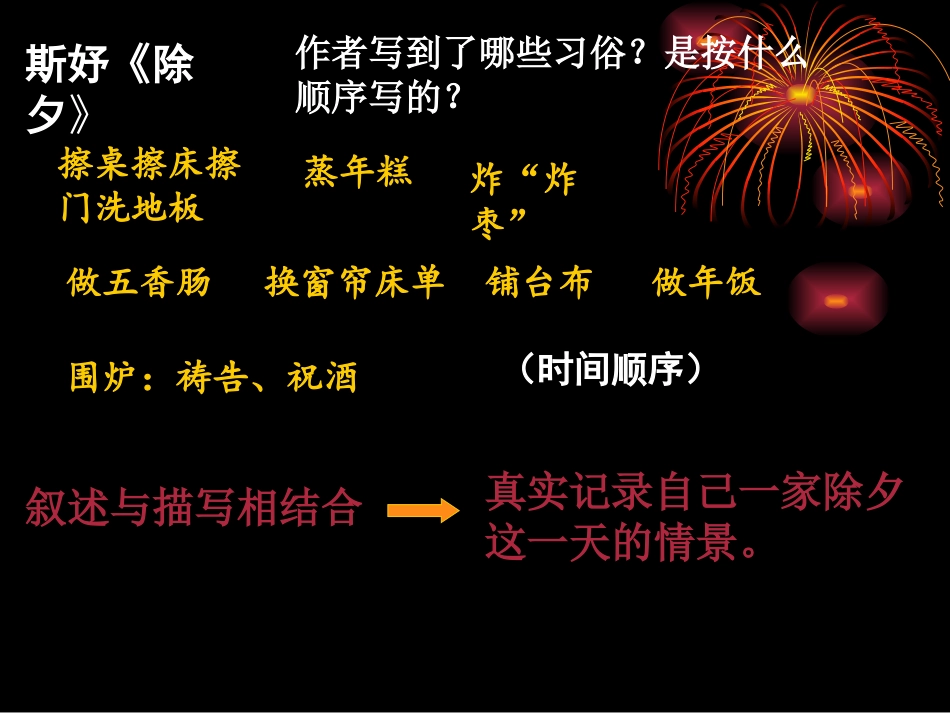 斯妤《除夕》

作者写到了哪些习俗？是按什么顺序写的？

擦桌擦床擦门洗地板

蒸年糕

炸“炸枣”

做五香肠 换窗帘床单 铺台布 做年饭

围炉：祷告、祝酒

（时间顺序）

叙述与描写相结合

真实记录自己一家除夕这一天的情景。